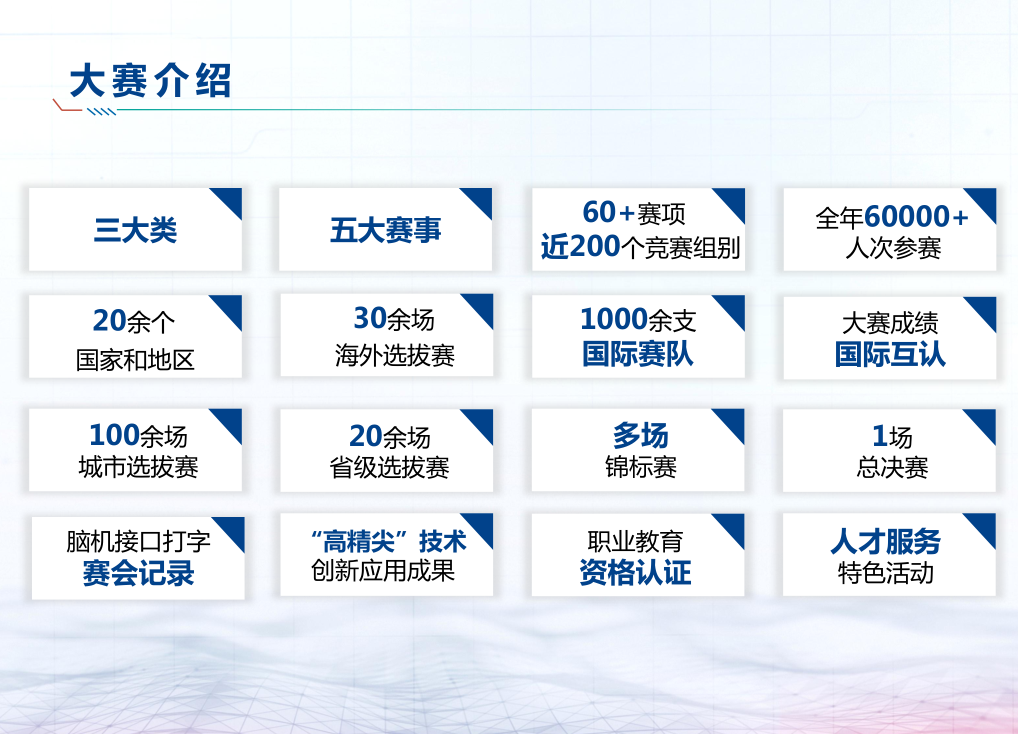 大赛介绍

三大类

五大赛事

60+赛项
近200个竞赛组别

全年60000+
人次参赛

20余个
国家和地区

30余场
海外选拔赛

1000余支
国际赛队

大赛成绩
国际互认

100余场
城市选拔赛

20余场
省级选拔赛

多场
锦标赛

1场
总决赛

脑机接口打字
赛会记录

“高精尖”技术
创新应用成果

职业教育
资格认证

人才服务
特色活动